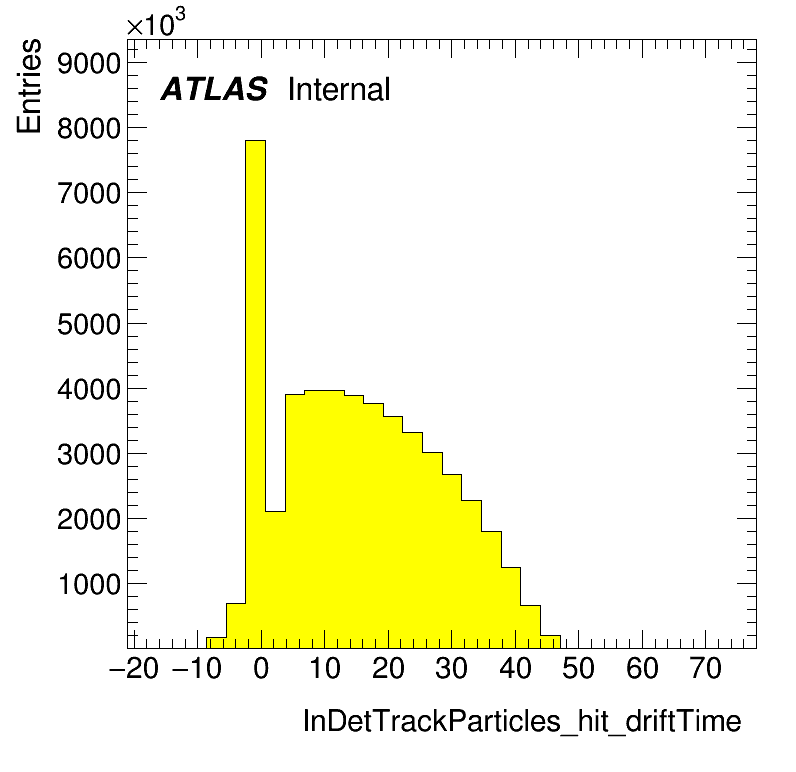 $\times 10^3$

Entries

ATLAS Internal

9000
8000
7000
6000
5000
4000
3000
2000
1000

−20 −10 0 10 20 30 40 50 60 70

InDetTrackParticles_hit_driftTime